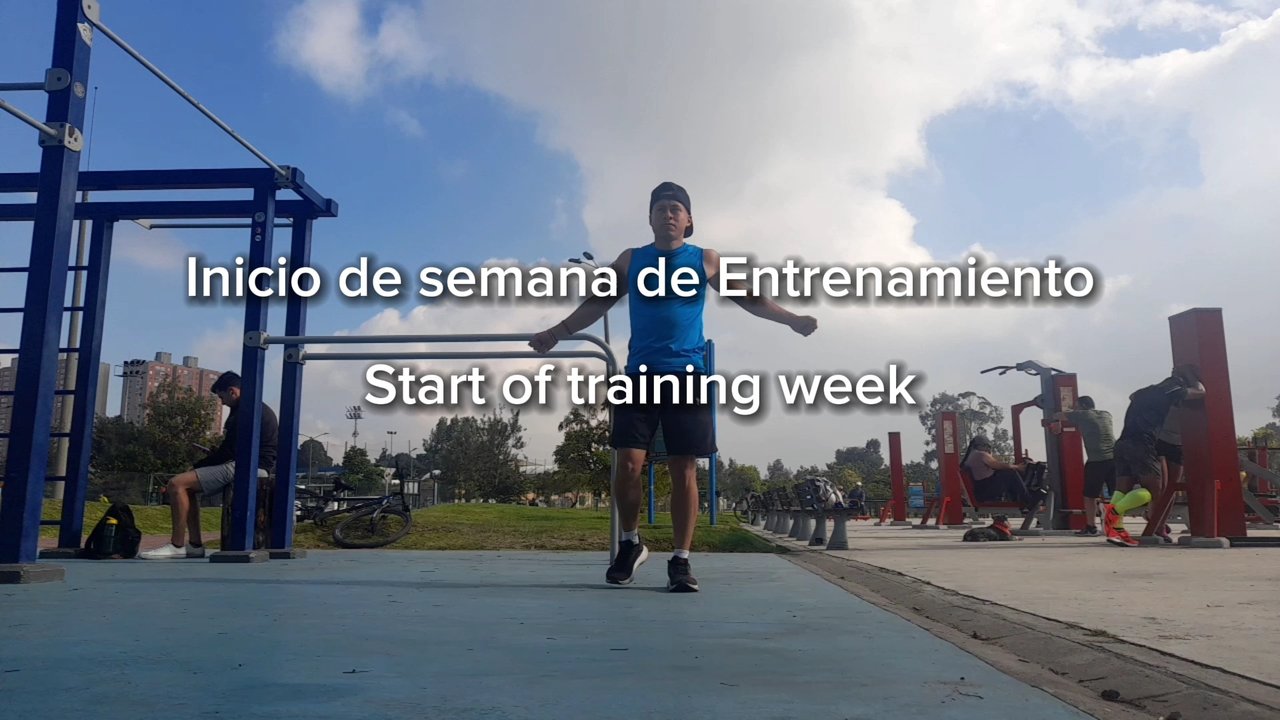 Inicio de semana de Entrenamiento

Start of training week